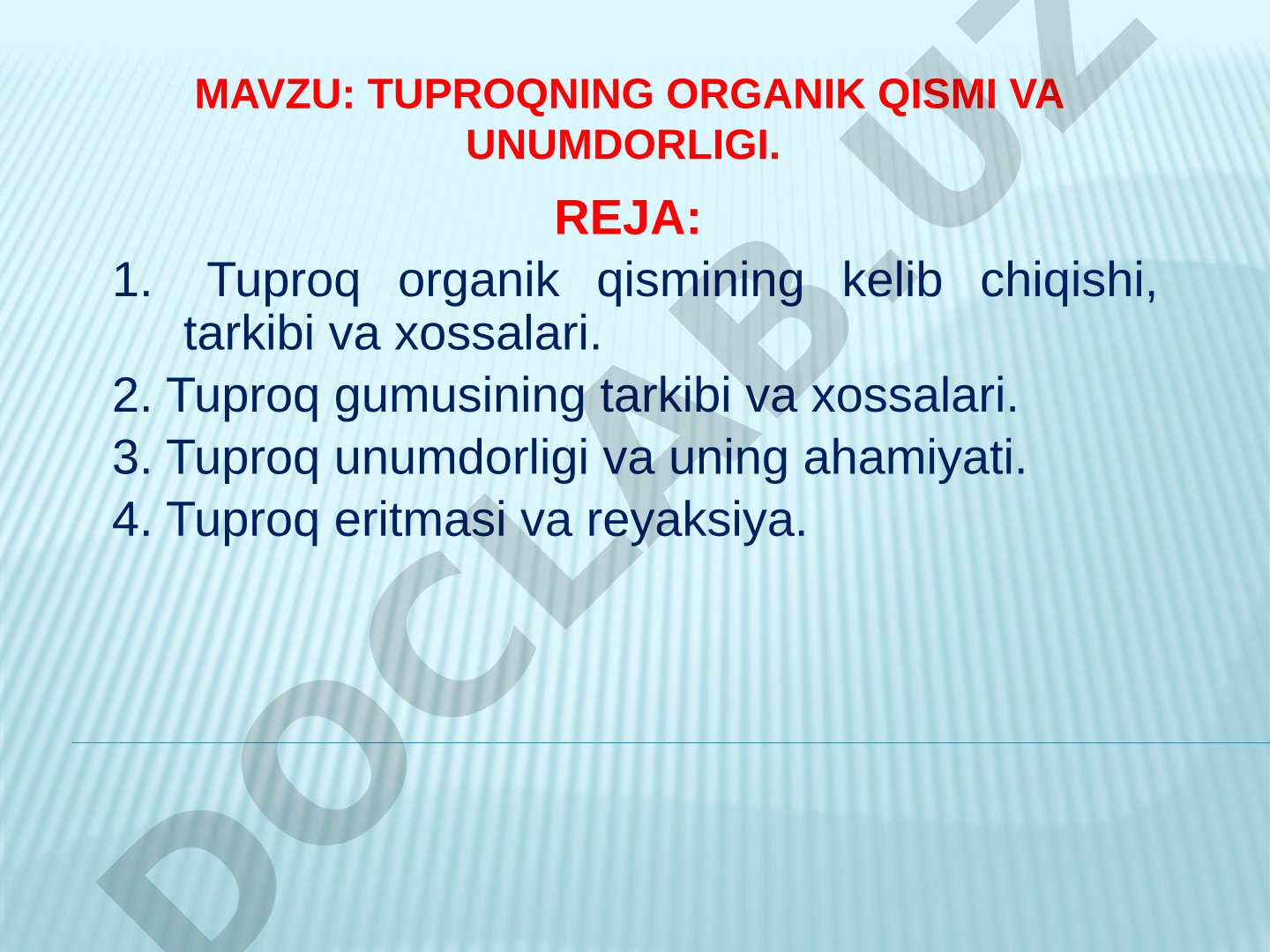 MAVZU: TUPROQNING ORGANIK QISMI VA UNUMDORLIGI.

REJA:

1. Tuproq organik qismining kelib chiqishi, tarkibi va xossalari.

2. Tuproq gumusining tarkibi va xossalari.

3. Tuproq unumdorligi va uning ahamiyati.

4. Tuproq eritmasi va reyaksiya.

DOCLAB.UZ